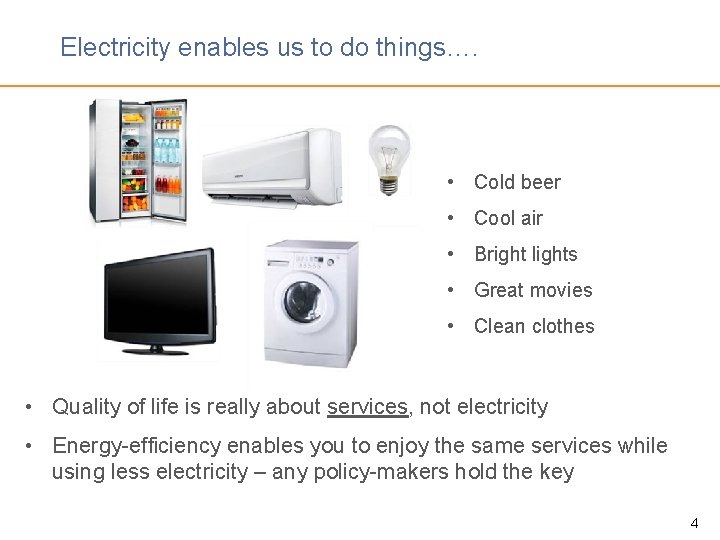 Electricity enables us to do things….

• Cold beer
• Cool air
• Bright lights
• Great movies
• Clean clothes

• Quality of life is really about services, not electricity
• Energy-efficiency enables you to enjoy the same services while using less electricity – any policy-makers hold the key

4